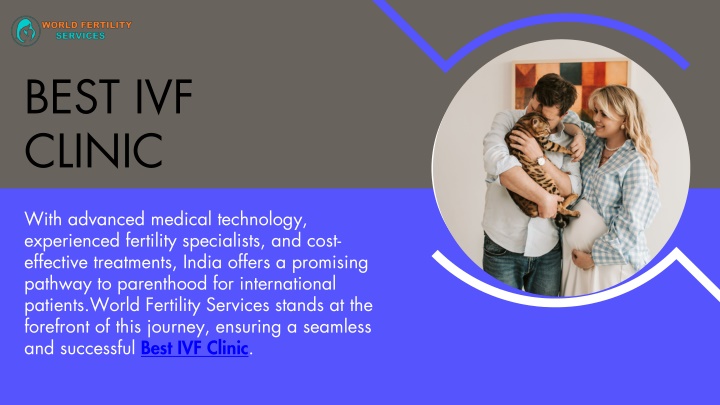 WORLD FERTILITY SERVICES

BEST IVF CLINIC

With advanced medical technology, experienced fertility specialists, and cost-effective treatments, India offers a promising pathway to parenthood for international patients.World Fertility Services stands at the forefront of this journey, ensuring a seamless and successful Best IVF Clinic.